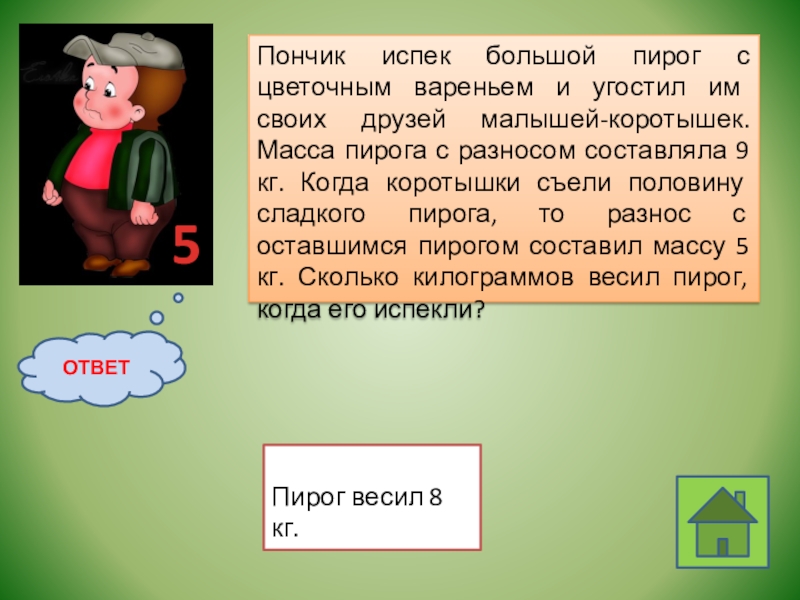 5

Пончик испек большой пирог с цветочным вареньем и угостил им своих друзей малышей-коротышек. Масса пирога с разносом составляла 9 кг. Когда коротышки съели половину сладкого пирога, то разнос с оставшимся пирогом составил массу 5 кг. Сколько килограммов весил пирог, когда его испекли?

ОТВЕТ

Пирог весил 8 кг.